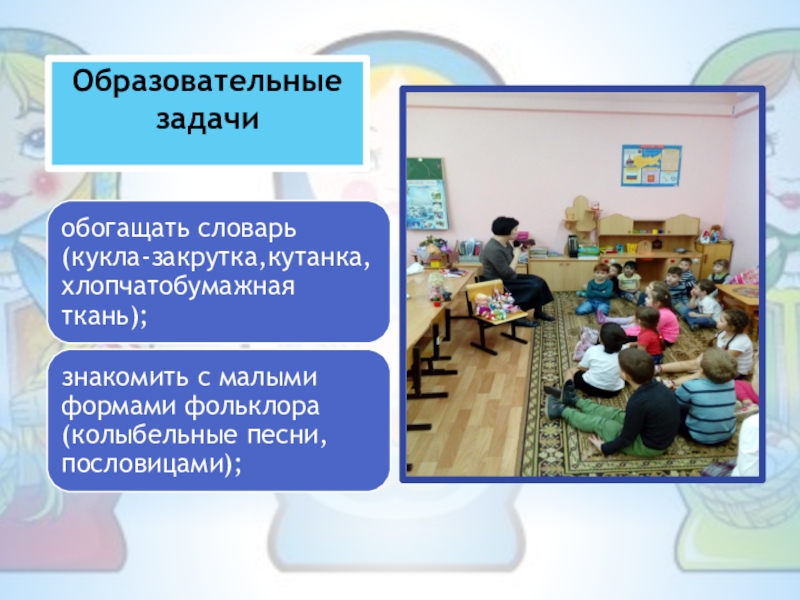 Образовательные задачи

обогащать словарь (кукла-закрутка,кутанка, хлопчатобумажная ткань);

знакомить с малыми формами фольклора (колыбельные песни, пословицами);